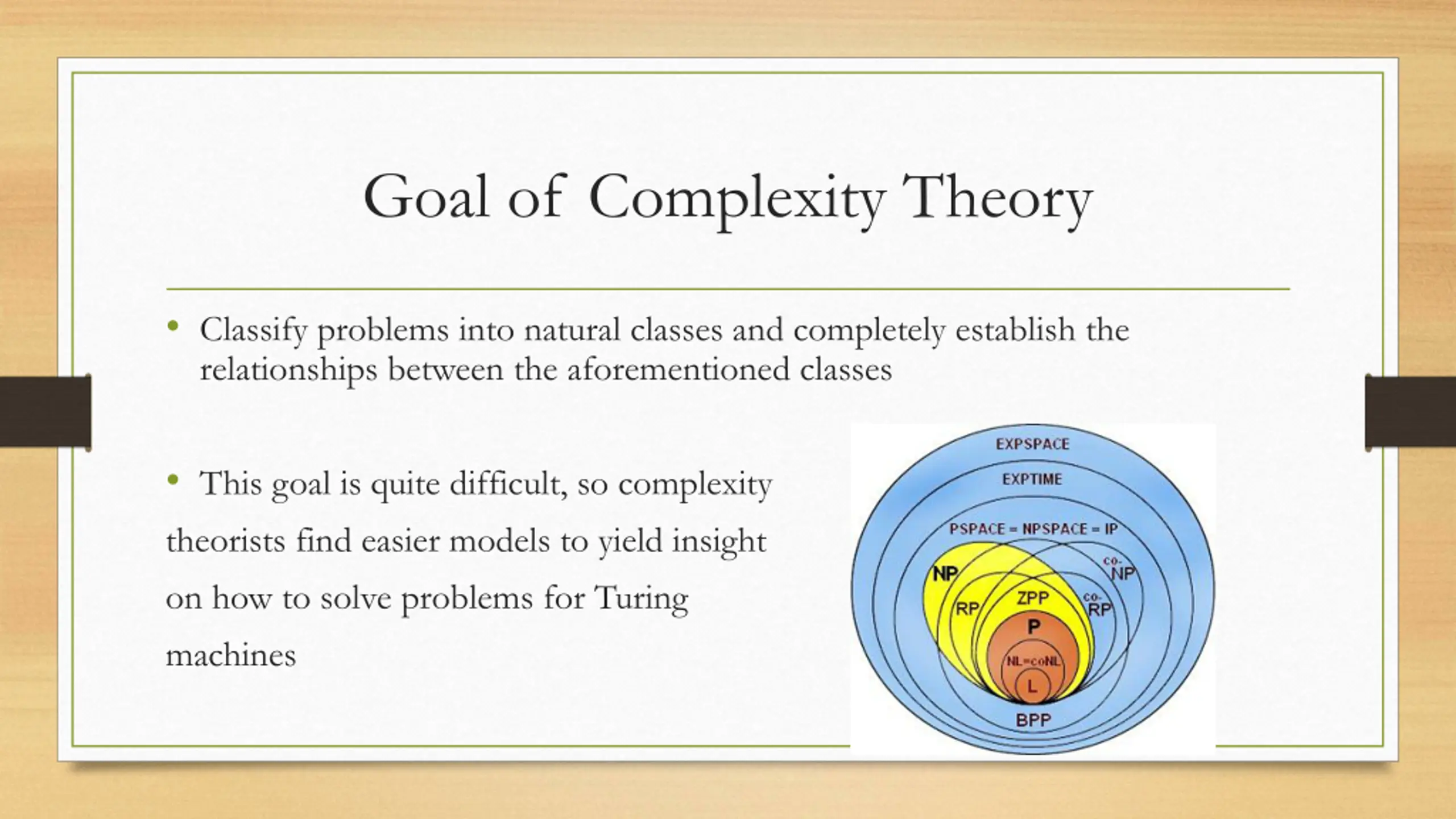 Goal of Complexity Theory

• Classify problems into natural classes and completely establish the relationships between the aforementioned classes

• This goal is quite difficult, so complexity theorists find easier models to yield insight on how to solve problems for Turing machines

EXPSPACE
EXPTIME
PSPACE = NPSPACE = IP
NP
co-NP
RP
ZPP
co-RP
P
NL=coNL
L
BPP